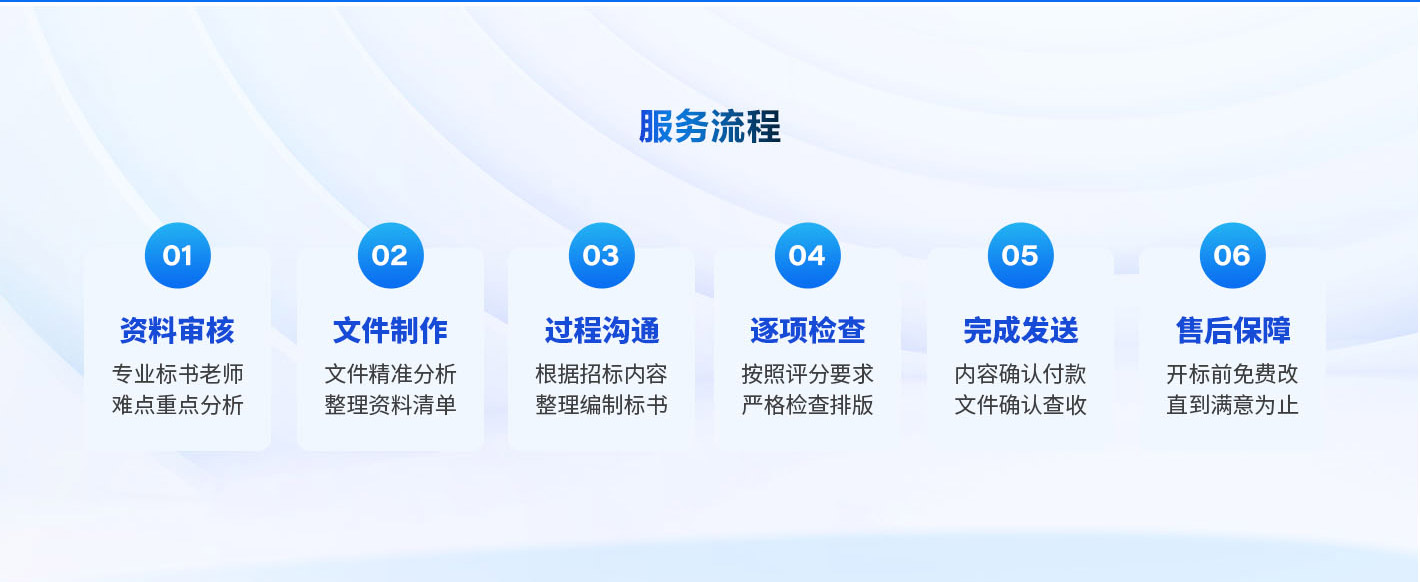 服务流程

01
资料审核
专业标书老师
难点重点分析

02
文件制作
文件精准分析
整理资料清单

03
过程沟通
根据招标内容
整理编制标书

04
逐项检查
按照评分要求
严格检查排版

05
完成发送
内容确认付款
文件确认查收

06
售后保障
开标前免费改
直到满意为止